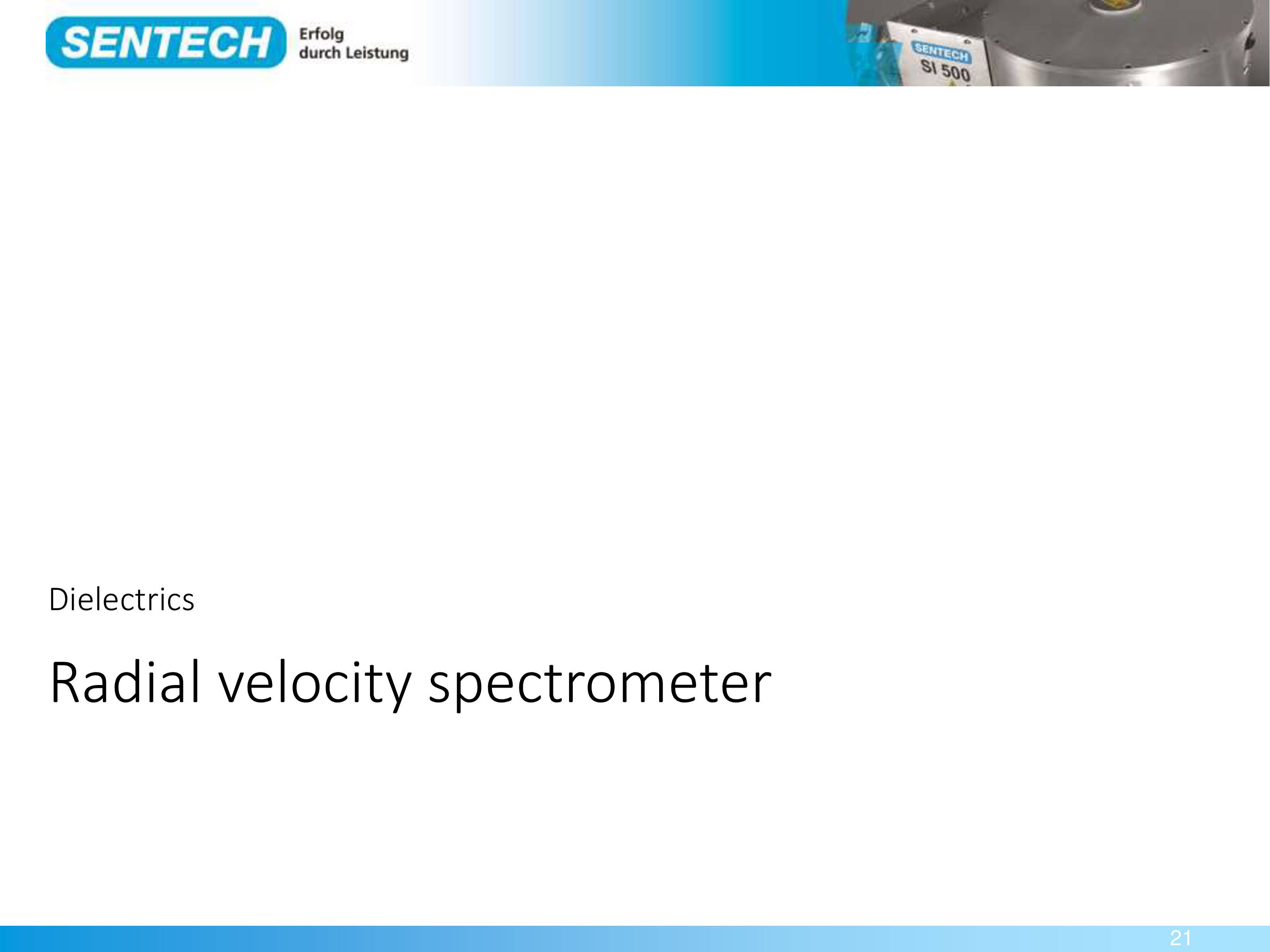 SENTECH Erfolg durch Leistung

SENTECH
SI 500

Dielectrics

Radial velocity spectrometer

21